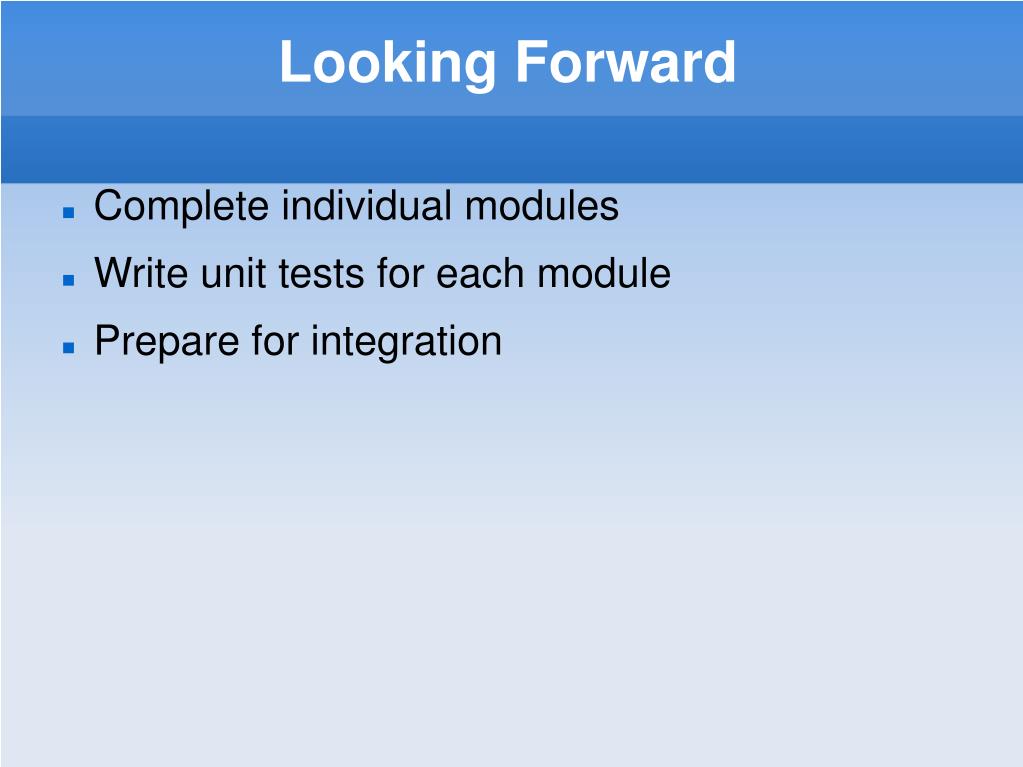 Looking Forward

- Complete individual modules
- Write unit tests for each module
- Prepare for integration